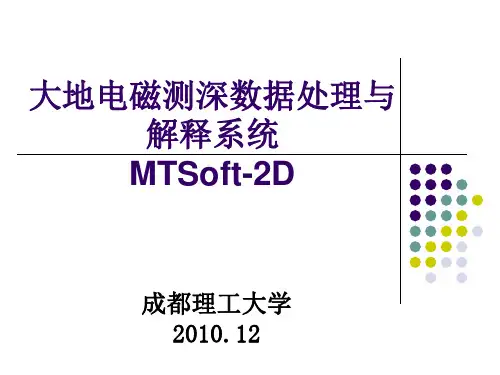 大地电磁测深数据处理与解释系统

MTSoft-2D

成都理工大学
2010.12